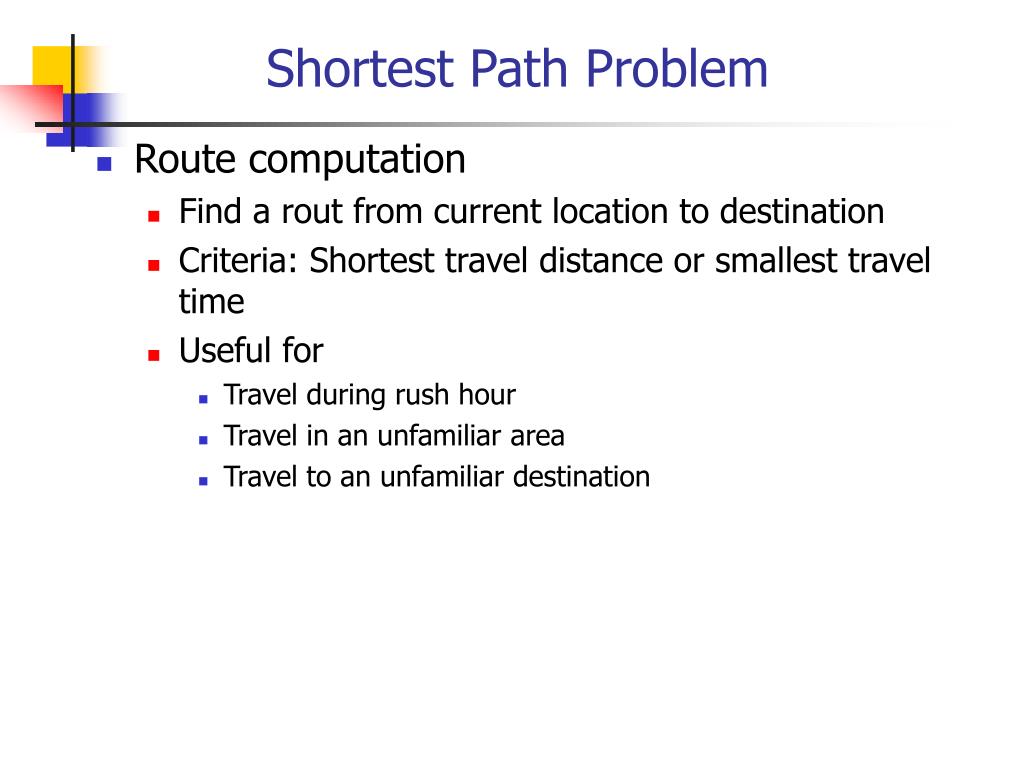 Shortest Path Problem

- Route computation
  - Find a rout from current location to destination
  - Criteria: Shortest travel distance or smallest travel time
  - Useful for
    - Travel during rush hour
    - Travel in an unfamiliar area
    - Travel to an unfamiliar destination